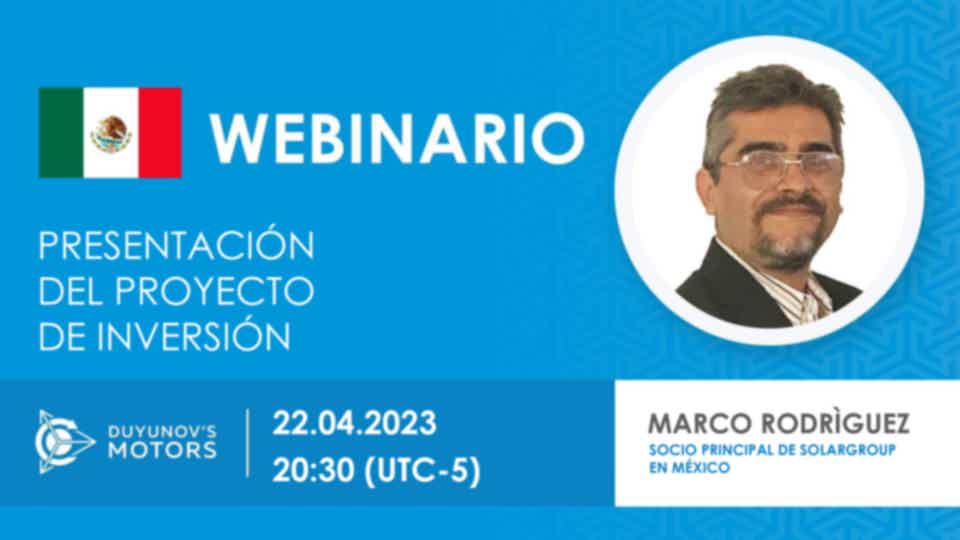 WEBINARIO

PRESENTACIÓN DEL PROYECTO DE INVERSIÓN

DUYUNOV'S MOTORS

22.04.2023
20:30 (UTC-5)

MARCO RODRÌGUEZ
SOCIO PRINCIPAL DE SOLARGROUP EN MÉXICO